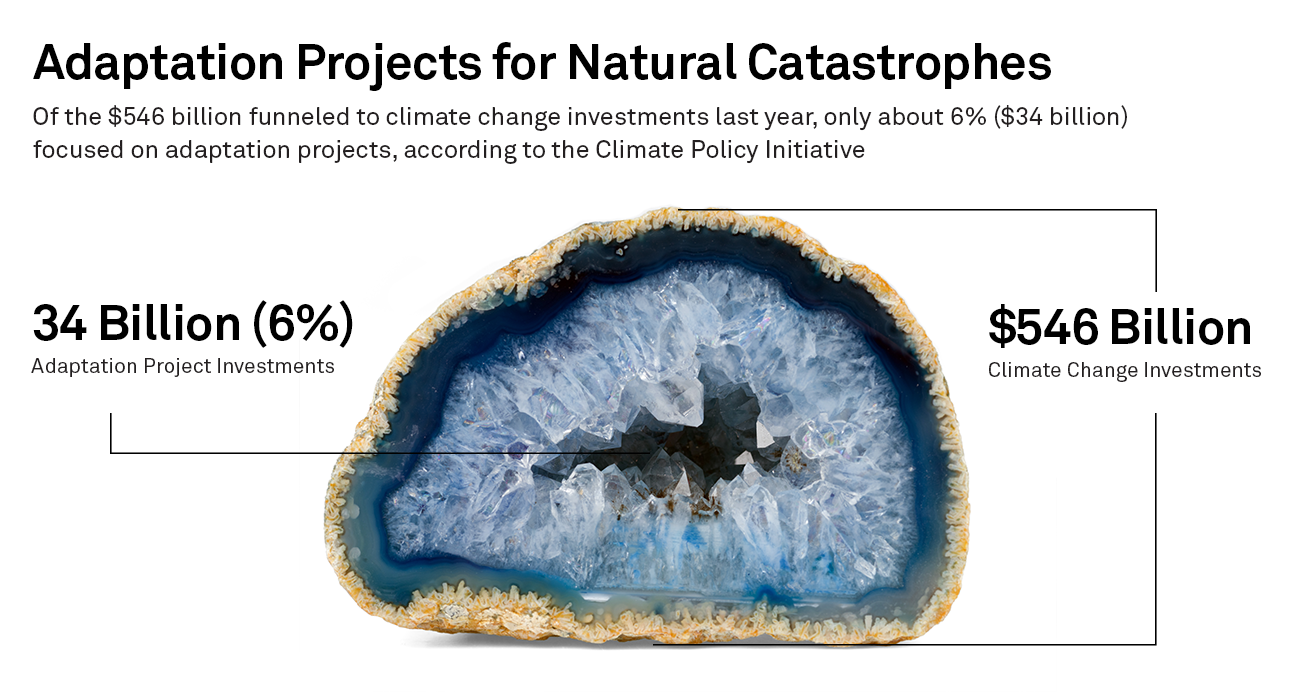 Adaptation Projects for Natural Catastrophes

Of the \$546 billion funneled to climate change investments last year, only about 6% (\$34 billion) focused on adaptation projects, according to the Climate Policy Initiative

34 Billion (6%)
Adaptation Project Investments

\$546 Billion
Climate Change Investments